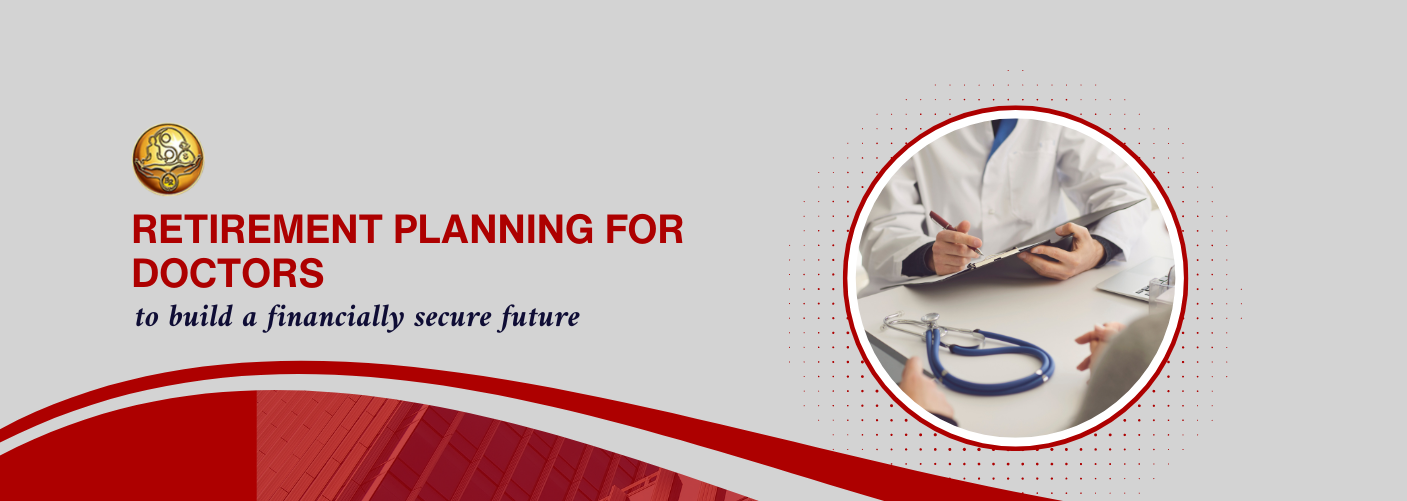 RETIREMENT PLANNING FOR DOCTORS

to build a financially secure future